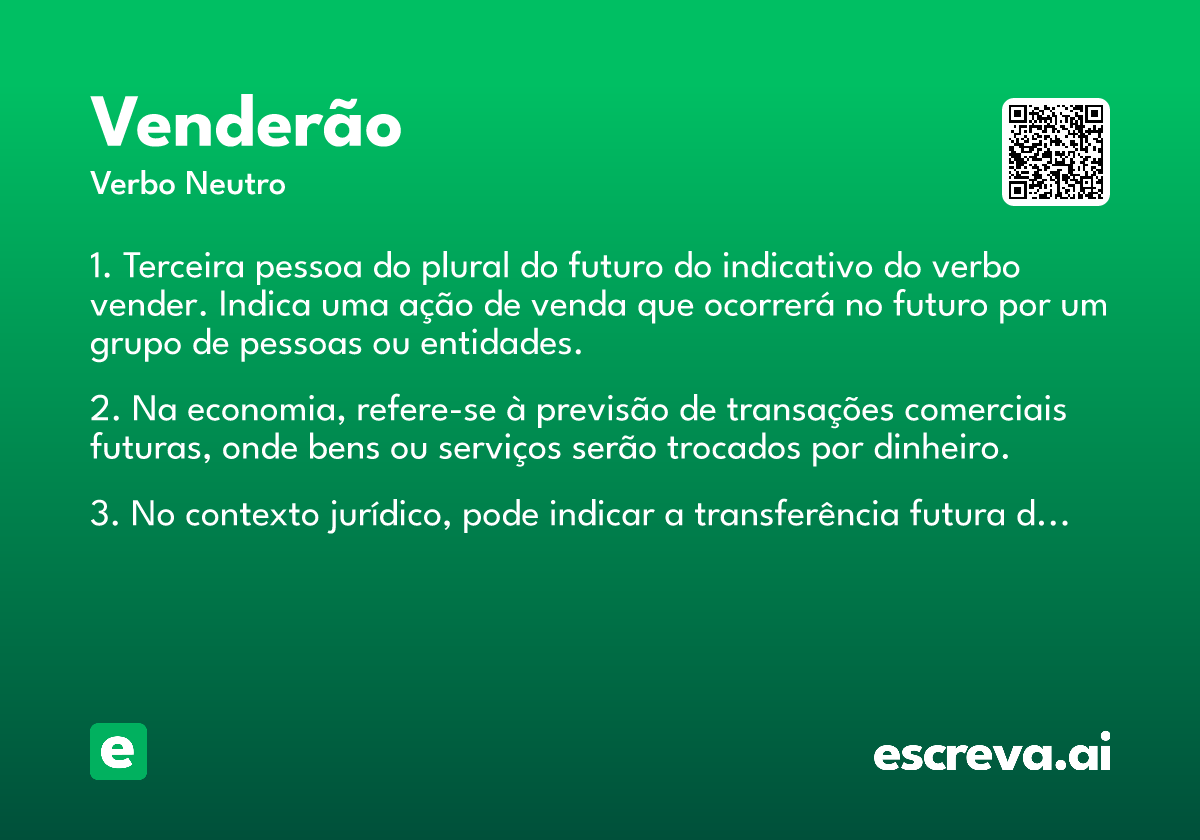 Venderão

Verbo Neutro

1. Terceira pessoa do plural do futuro do indicativo do verbo vender. Indica uma ação de venda que ocorrerá no futuro por um grupo de pessoas ou entidades.

2. Na economia, refere-se à previsão de transações comerciais futuras, onde bens ou serviços serão trocados por dinheiro.

3. No contexto jurídico, pode indicar a transferência futura d...

e

escreva.ai